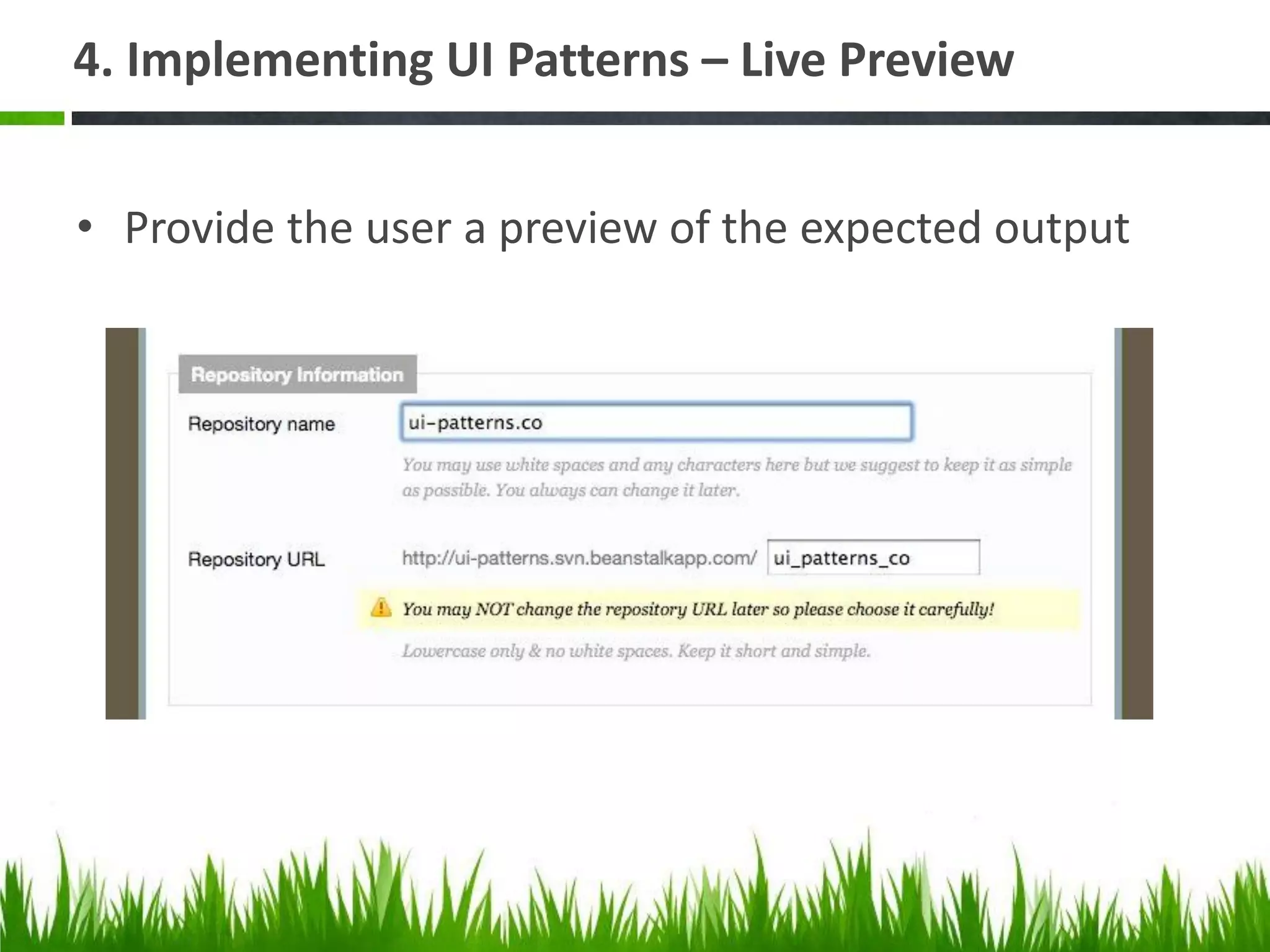 4. Implementing UI Patterns – Live Preview

• Provide the user a preview of the expected output

Repository Information

Repository name

ui-patterns.co

You may use white spaces and any characters here but we suggest to keep it as simple as possible. You always can change it later.

Repository URL

http://ui-patterns.svn.beanstalkapp.com/

ui_patterns_co

You may NOT change the repository URL later so please choose it carefully!

Lowercase only & no white spaces. Keep it short and simple.